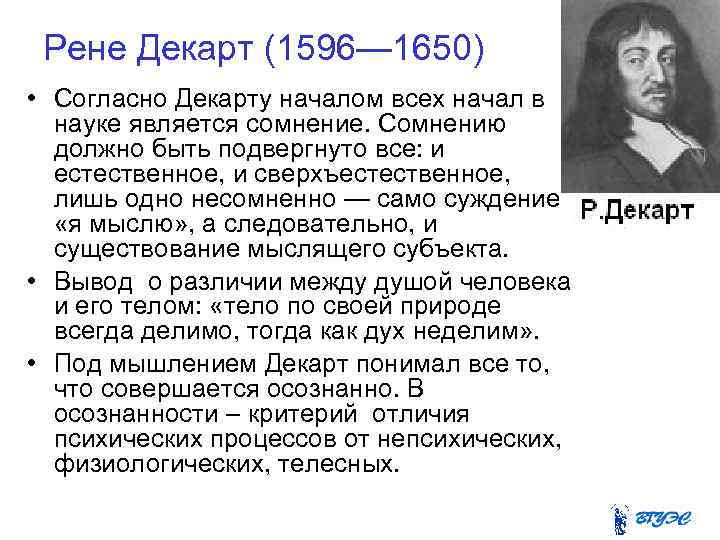 Рене Декарт (1596—1650)

• Согласно Декарту началом всех начал в науке является сомнение. Сомнению должно быть подвергнуто все: и естественное, и сверхъестественное, лишь одно несомненно — само суждение «я мыслю», а следовательно, и существование мыслящего субъекта.

• Вывод о различии между душой человека и его телом: «тело по своей природе всегда делимо, тогда как дух неделим».

• Под мышлением Декарт понимал все то, что совершается осознанно. В осознанности – критерий отличия психических процессов от непсихических, физиологических, телесных.

Р.Декарт

ВГУЭС